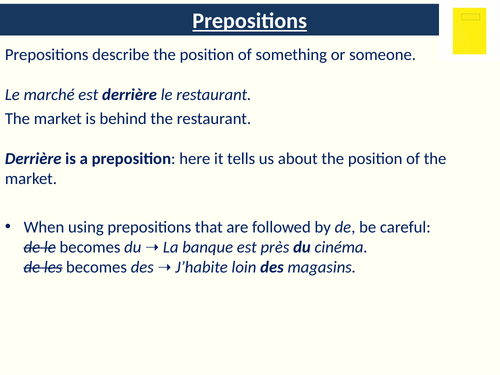 Prepositions

Prepositions describe the position of something or someone.

Le marché est derrière le restaurant.
The market is behind the restaurant.

Derrière is a preposition: here it tells us about the position of the market.

• When using prepositions that are followed by de, be careful:
de le becomes du → La banque est près du cinéma.
de les becomes des → J'habite loin des magasins.